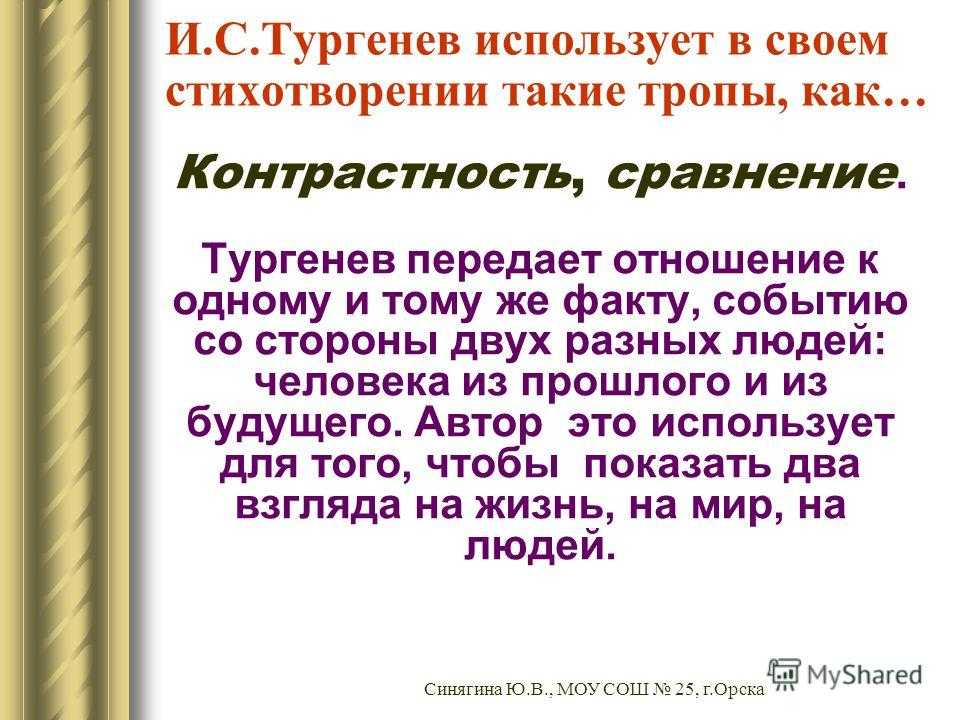 И.С.Тургенев использует в своем стихотворении такие тропы, как…

Контрастность, сравнение.

Тургенев передает отношение к одному и тому же факту, событию со стороны двух разных людей: человека из прошлого и из будущего. Автор это использует для того, чтобы показать два взгляда на жизнь, на мир, на людей.

Синягина Ю.В., МОУ СОШ № 25, г.Орска

MyShared